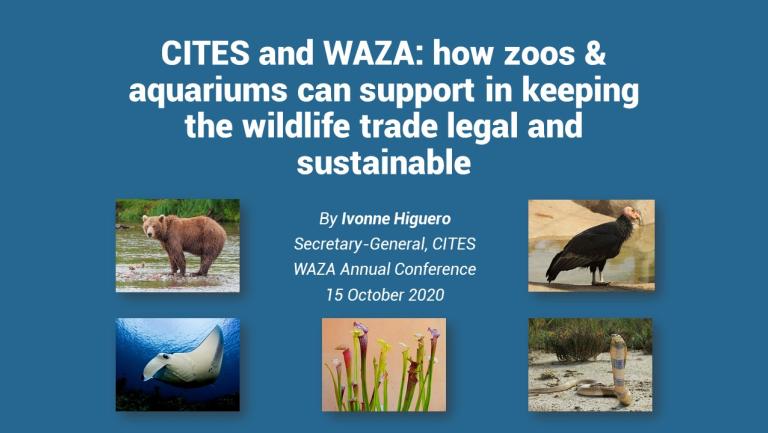 CITES and WAZA: how zoos & aquariums can support in keeping the wildlife trade legal and sustainable

By Ivonne Higuero
Secretary-General, CITES
WAZA Annual Conference
15 October 2020